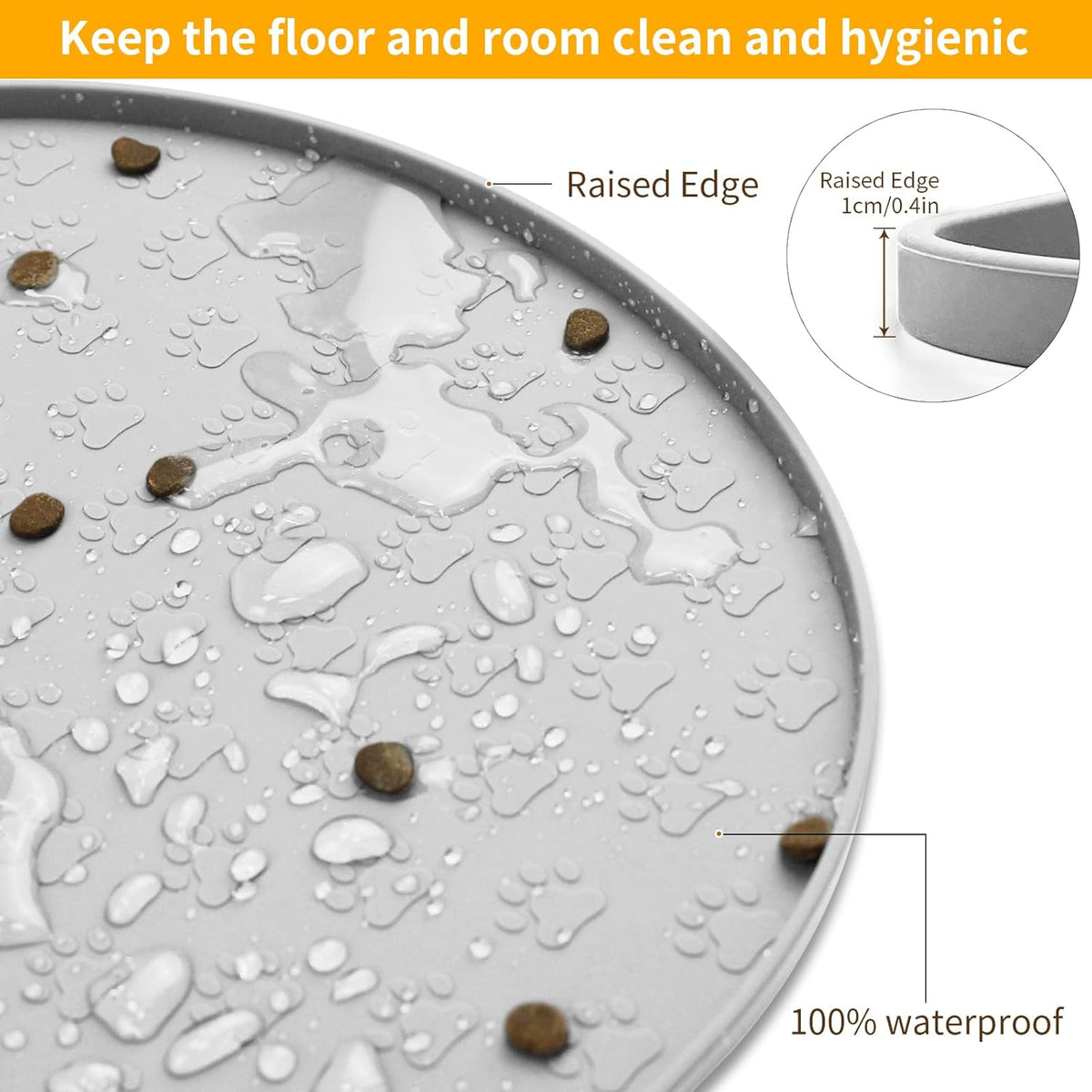 Keep the floor and room clean and hygienic

Raised Edge

Raised Edge
1cm/0.4in

100% waterproof